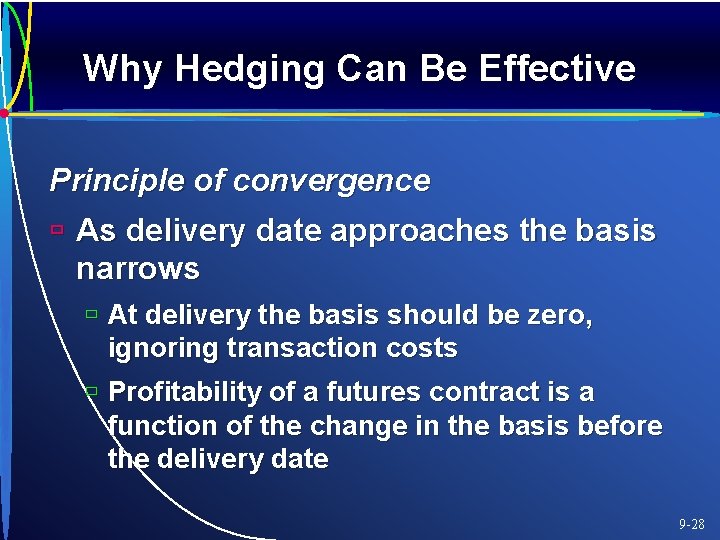 Why Hedging Can Be Effective

Principle of convergence

As delivery date approaches the basis narrows

At delivery the basis should be zero, ignoring transaction costs

Profitability of a futures contract is a function of the change in the basis before the delivery date

9-28